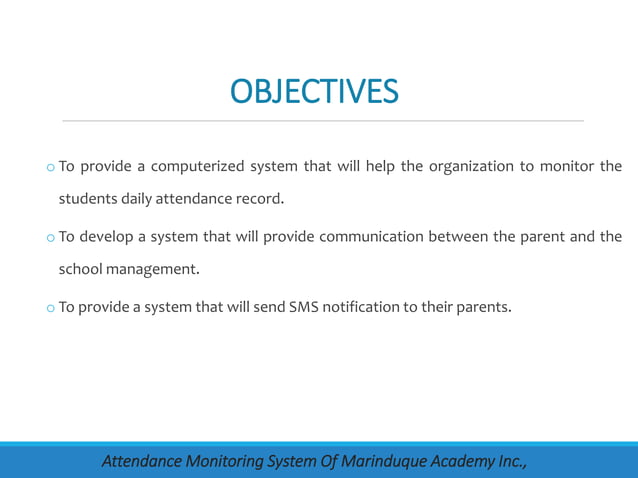 OBJECTIVES

o To provide a computerized system that will help the organization to monitor the students daily attendance record.

o To develop a system that will provide communication between the parent and the school management.

o To provide a system that will send SMS notification to their parents.

Attendance Monitoring System Of Marinduque Academy Inc.,